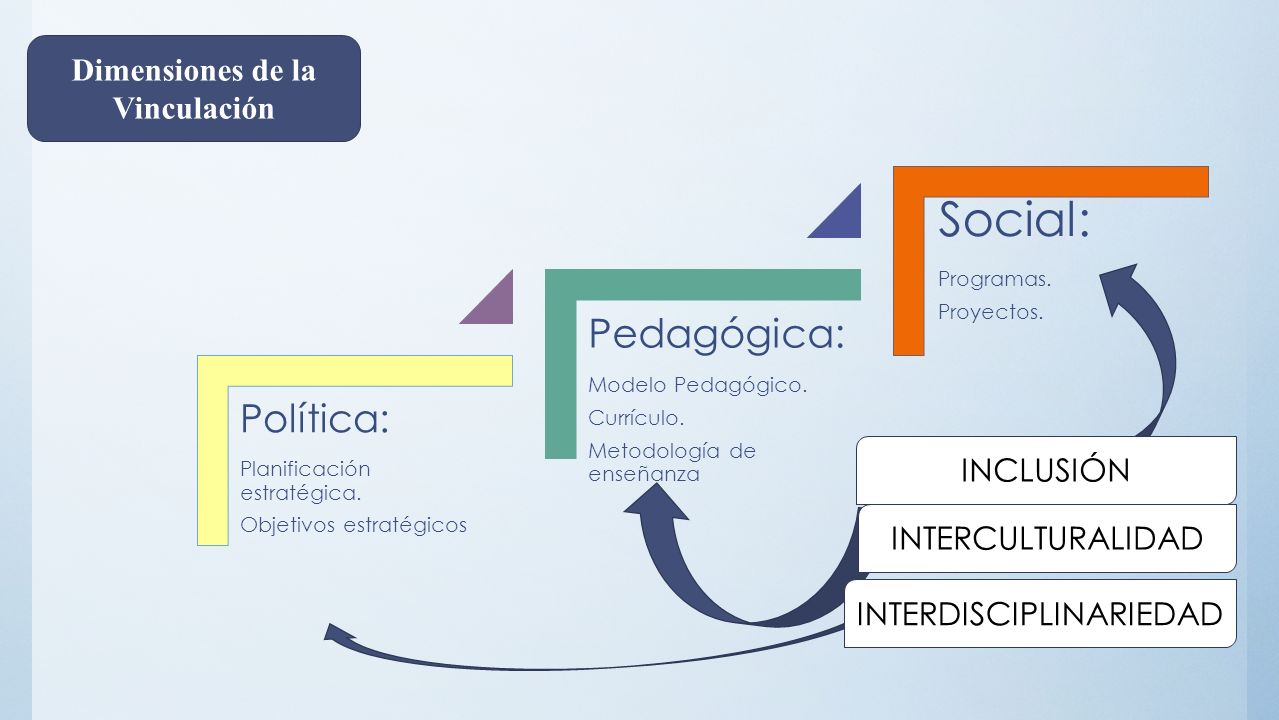 Dimensiones de la Vinculación

Política:

Planificación estratégica.

Objetivos estratégicos

Pedagógica:

Modelo Pedagógico.

Currículo.

Metodología de enseñanza

Social:

Programas.

Proyectos.

INCLUSIÓN

INTERCULTURALIDAD

INTERDISCIPLINARIEDAD